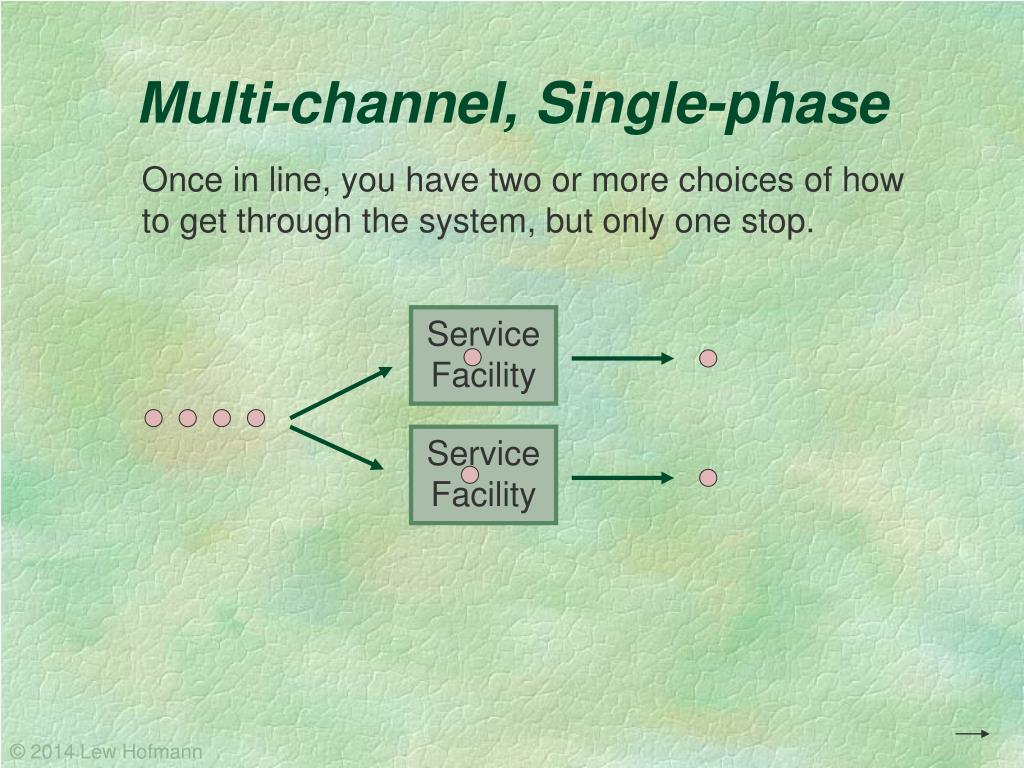 Multi-channel, Single-phase

Once in line, you have two or more choices of how to get through the system, but only one stop.

Service Facility

Service Facility

© 2014 Lew Hofmann